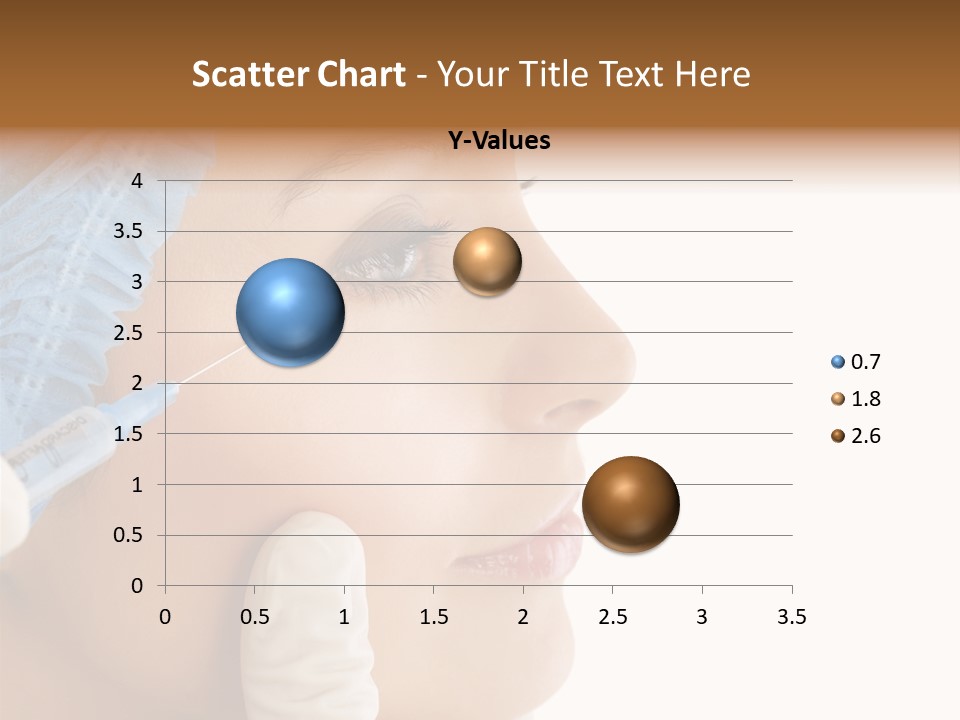 Scatter Chart - Your Title Text Here

Y-Values

4
3.5
3
2.5
2
1.5
1
0.5
0

0 0.5 1 1.5 2 2.5 3 3.5

0.7
1.8
2.6